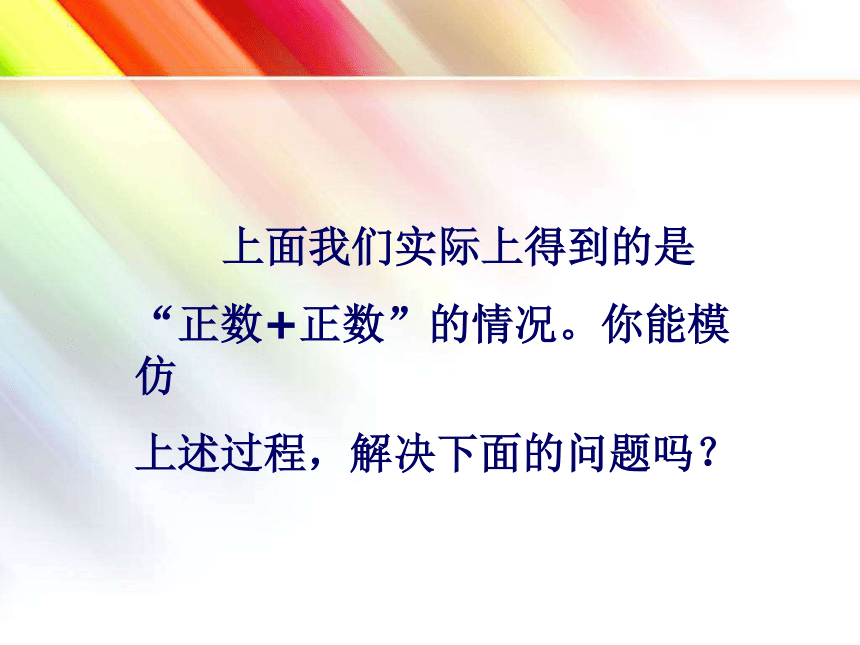 上面我们实际上得到的是“正数+正数”的情况。你能模仿

上述过程，解决下面的问题吗？